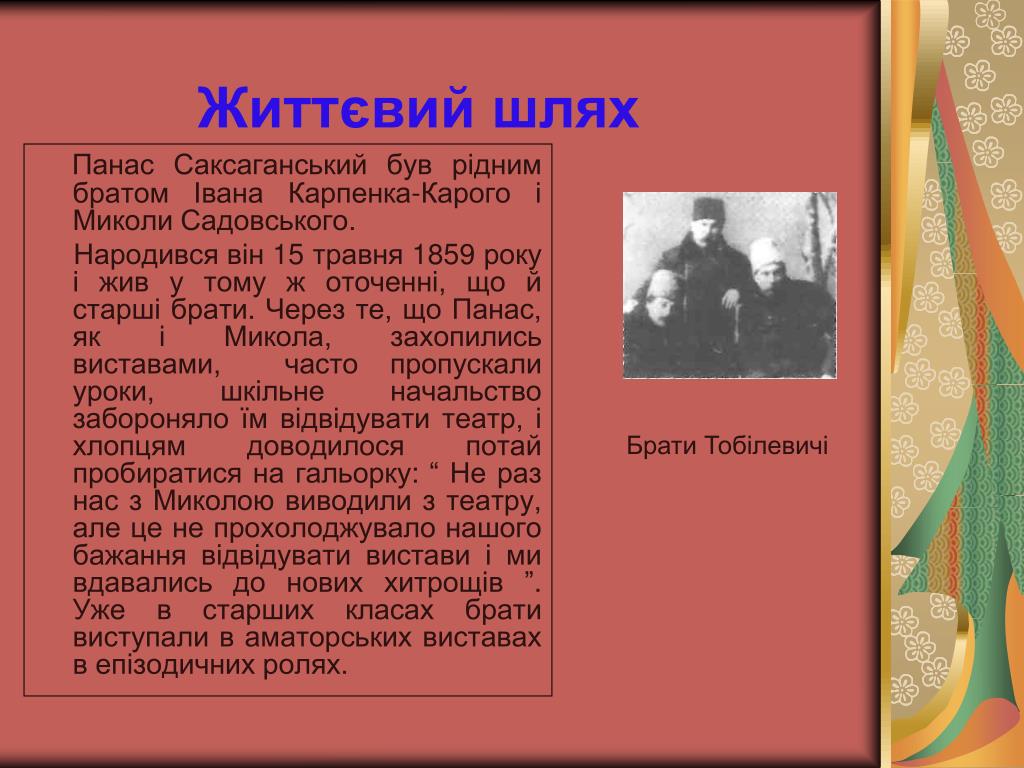 Життєвий шлях

Панас Саксаганський був рідним братом Івана Карпенка-Карого і Миколи Садовського.

Народився він 15 травня 1859 року і жив у тому ж оточенні, що й старші брати. Через те, що Панас, як і Микола, захопились виставами, часто пропускали уроки, шкільне начальство забороняло їм відвідувати театр, і хлопцям доводилося потай пробиратися на гальорку: “ Не раз нас з Миколою виводили з театру, але це не прохолоджувало нашого бажання відвідувати вистави і ми вдавались до нових хитрощів ”. Уже в старших класах брати виступали в аматорських виставах в епізодичних ролях.

Брати Тобілевичі